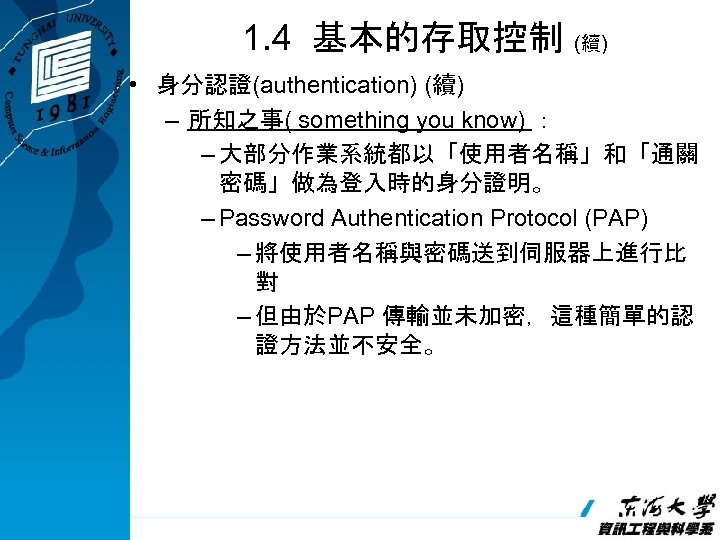 TUNGHAI UNIVERSITY
1981
Computer Science & Information Engineering

1.4 基本的存取控制 (續)

• 身分認證(authentication) (續)
– 所知之事( something you know) :
– 大部分作業系統都以「使用者名稱」和「通關密碼」做為登入時的身分證明。
– Password Authentication Protocol (PAP)
– 將使用者名稱與密碼送到伺服器上進行比對
– 但由於PAP 傳輸並未加密，這種簡單的認證方法並不安全。

東海大學
資訊工程與科學系